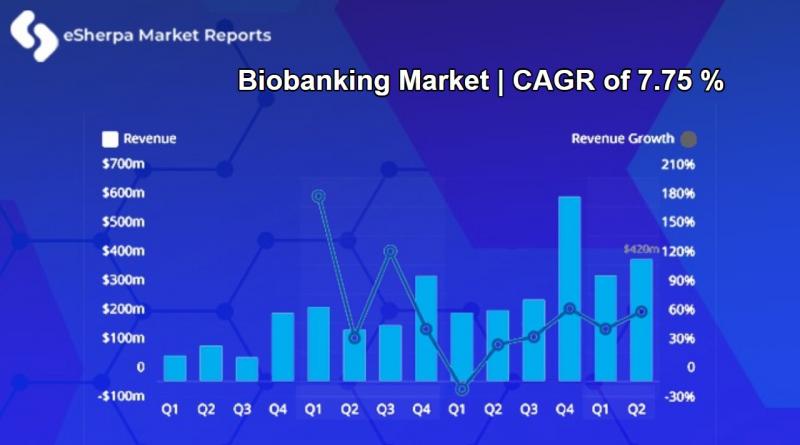 eSherpa Market Reports

Biobanking Market | CAGR of 7.75 %

Revenue

Revenue Growth

$700m
$600m
$500m
$400m
$300m
$200m
$100m
0
-$100m

210%
180%
150%
120%
90%
60%
30%
0
-30%

$420m

Q1 Q2 Q3 Q4 Q1 Q2 Q3 Q4 Q1 Q2 Q3 Q4 Q1 Q2